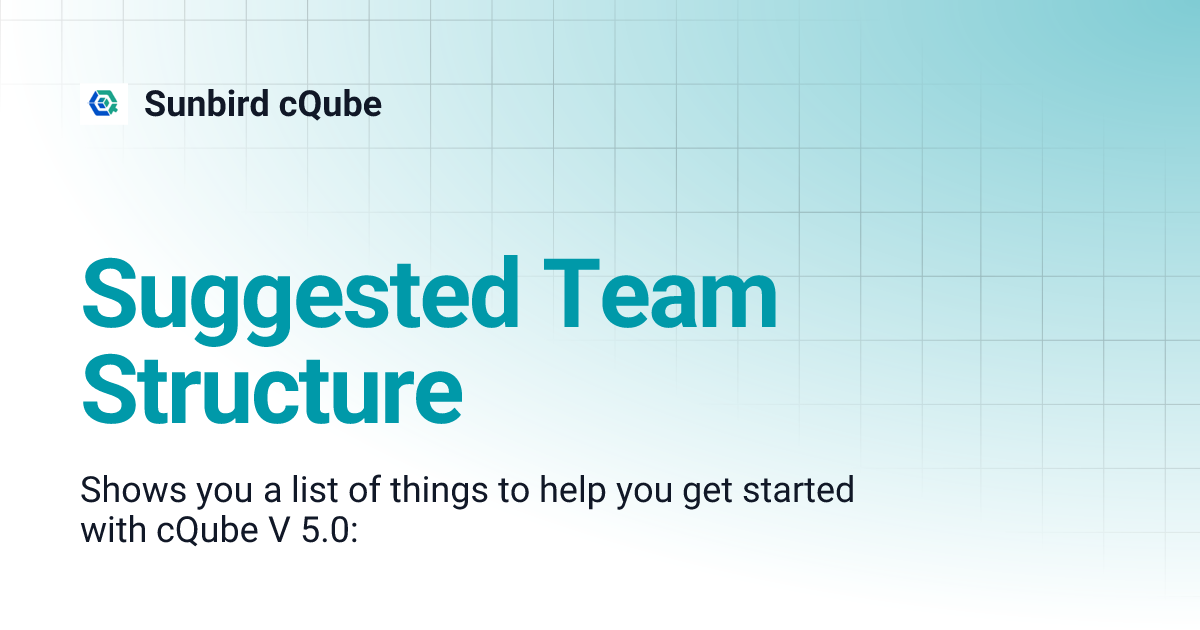 Sunbird cQube

Suggested Team Structure

Shows you a list of things to help you get started with cQube V 5.0: